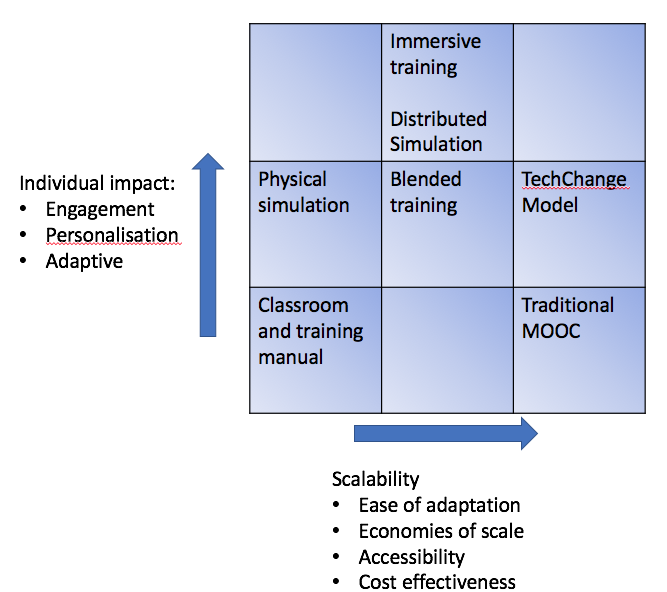 Individual impact:
• Engagement
• Personalisation
• Adaptive

|  | Immersive training<br><br>Distributed Simulation |  |
|---|---|---|
| Physical simulation | Blended training | TechChange Model |
| Classroom and training manual |  | Traditional MOOC |

Scalability
• Ease of adaptation
• Economies of scale
• Accessibility
• Cost effectiveness